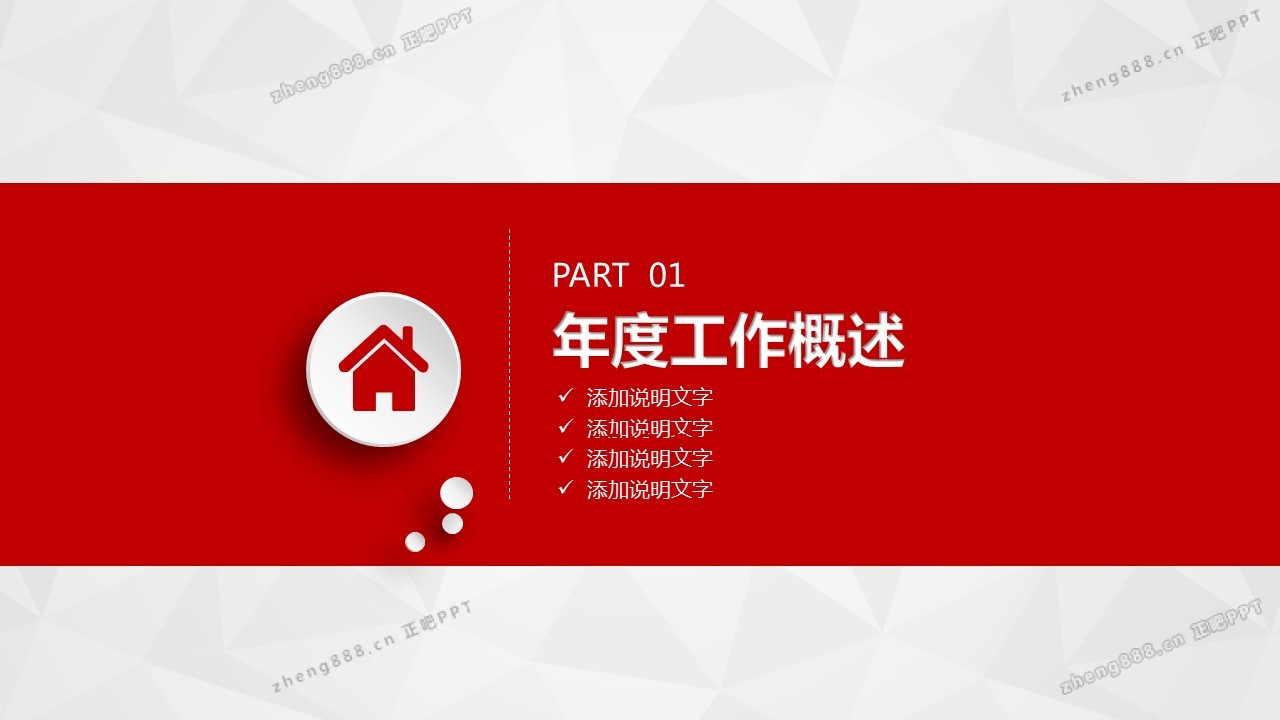 zheng888.cn 正吧PPT

zheng888.cn 正吧PPT

PART 01

年度工作概述

✓ 添加说明文字
✓ 添加说明文字
✓ 添加说明文字
✓ 添加说明文字

zheng888.cn 正吧PPT

zheng888.cn 正吧PPT